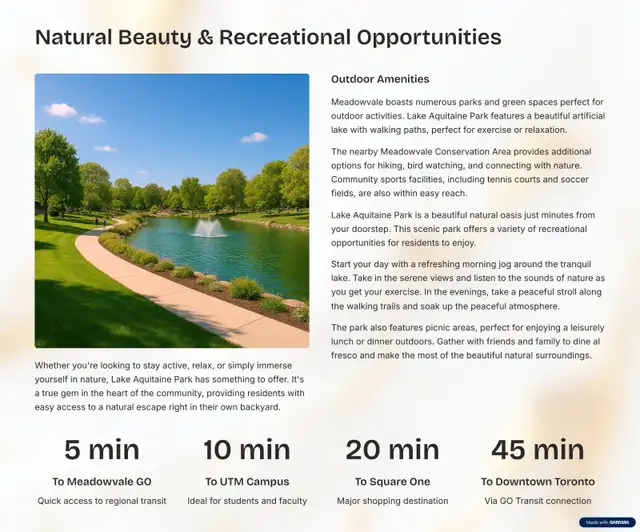 Natural Beauty & Recreational Opportunities

Whether you're looking to stay active, relax, or simply immerse yourself in nature, Lake Aquitaine Park has something to offer. It's a true gem in the heart of the community, providing residents with easy access to a natural escape right in their own backyard.

Outdoor Amenities

Meadowvale boasts numerous parks and green spaces perfect for outdoor activities. Lake Aquitaine Park features a beautiful artificial lake with walking paths, perfect for exercise or relaxation.

The nearby Meadowvale Conservation Area provides additional options for hiking, bird watching, and connecting with nature. Community sports facilities, including tennis courts and soccer fields, are also within easy reach.

Lake Aquitaine Park is a beautiful natural oasis just minutes from your doorstep. This scenic park offers a variety of recreational opportunities for residents to enjoy.

Start your day with a refreshing morning jog around the tranquil lake. Take in the serene views and listen to the sounds of nature as you get your exercise. In the evenings, take a peaceful stroll along the walking trails and soak up the peaceful atmosphere.

The park also features picnic areas, perfect for enjoying a leisurely lunch or dinner outdoors. Gather with friends and family to dine al fresco and make the most of the beautiful natural surroundings.

5 min

To Meadowvale GO

Quick access to regional transit

10 min

To UTM Campus

Ideal for students and faculty

20 min

To Square One

Major shopping destination

45 min

To Downtown Toronto

Via GO Transit connection

Made with GAMMA